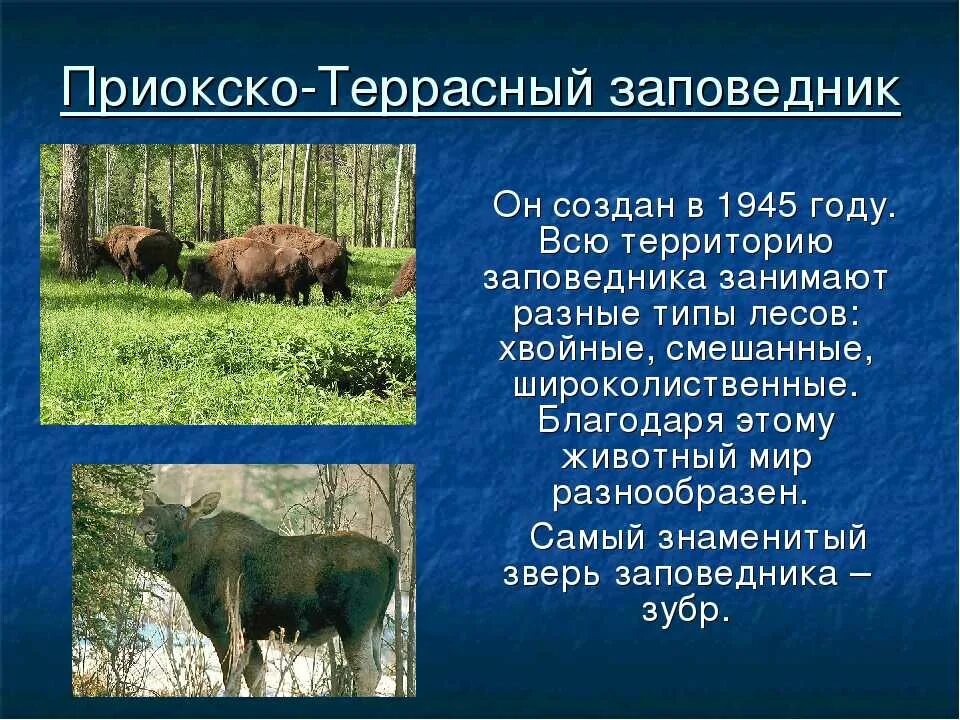 Приокско-Террасный заповедник

Он создан в 1945 году. Всю территорию заповедника занимают разные типы лесов: хвойные, смешанные, широколиственные. Благодаря этому животный мир разнообразен.

Самый знаменитый зверь заповедника – зубр.